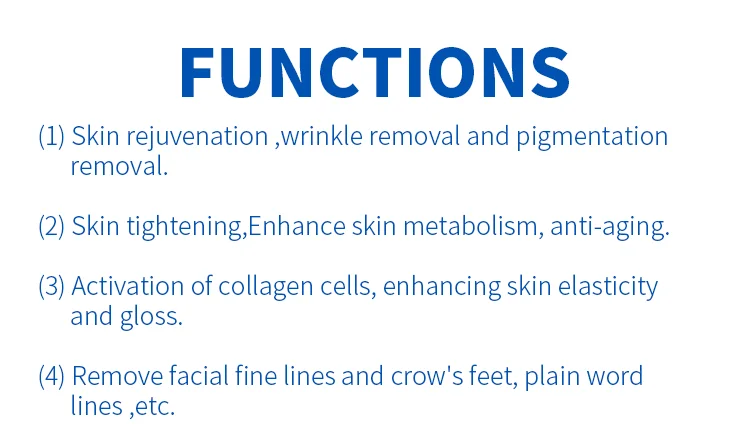 FUNCTIONS

(1) Skin rejuvenation ,wrinkle removal and pigmentation removal.

(2) Skin tightening,Enhance skin metabolism, anti-aging.

(3) Activation of collagen cells, enhancing skin elasticity and gloss.

(4) Remove facial fine lines and crow's feet, plain word lines ,etc.